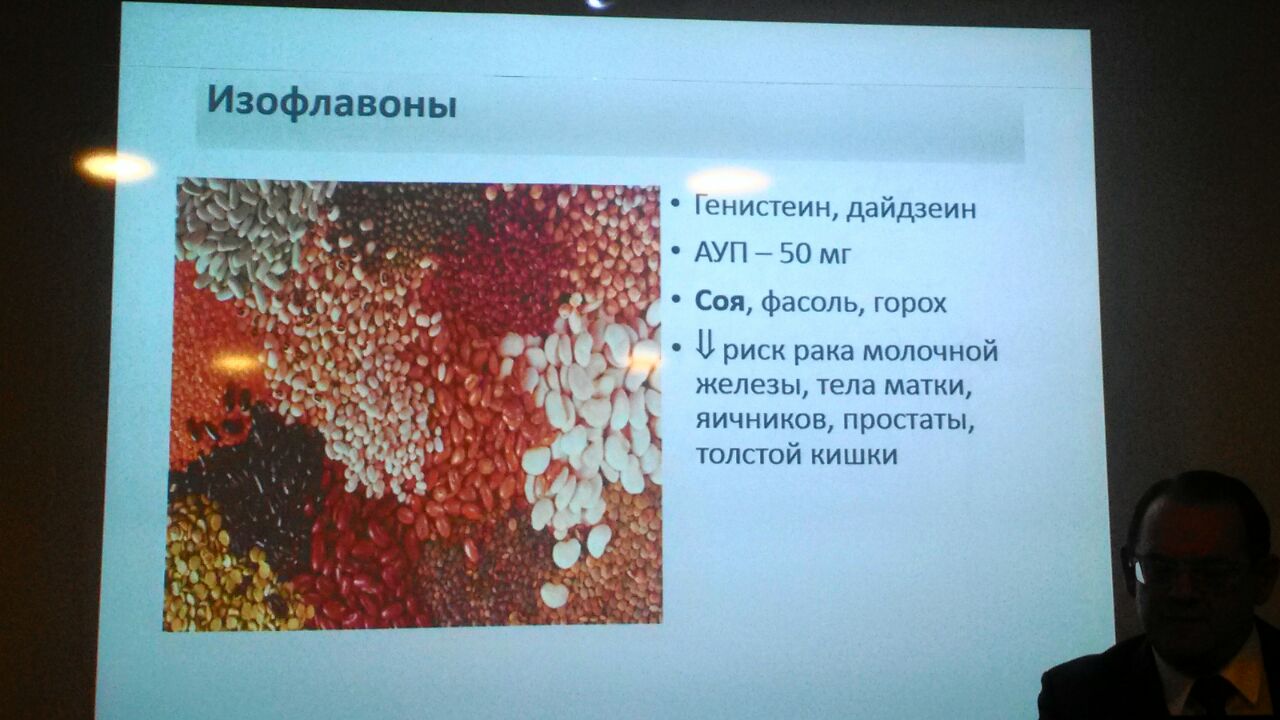 Изофлавоны

• Генистеин, дайдзеин
• АУП – 50 мг
• Соя, фасоль, горох
• ⇓ риск рака молочной железы, тела матки, яичников, простаты, толстой кишки